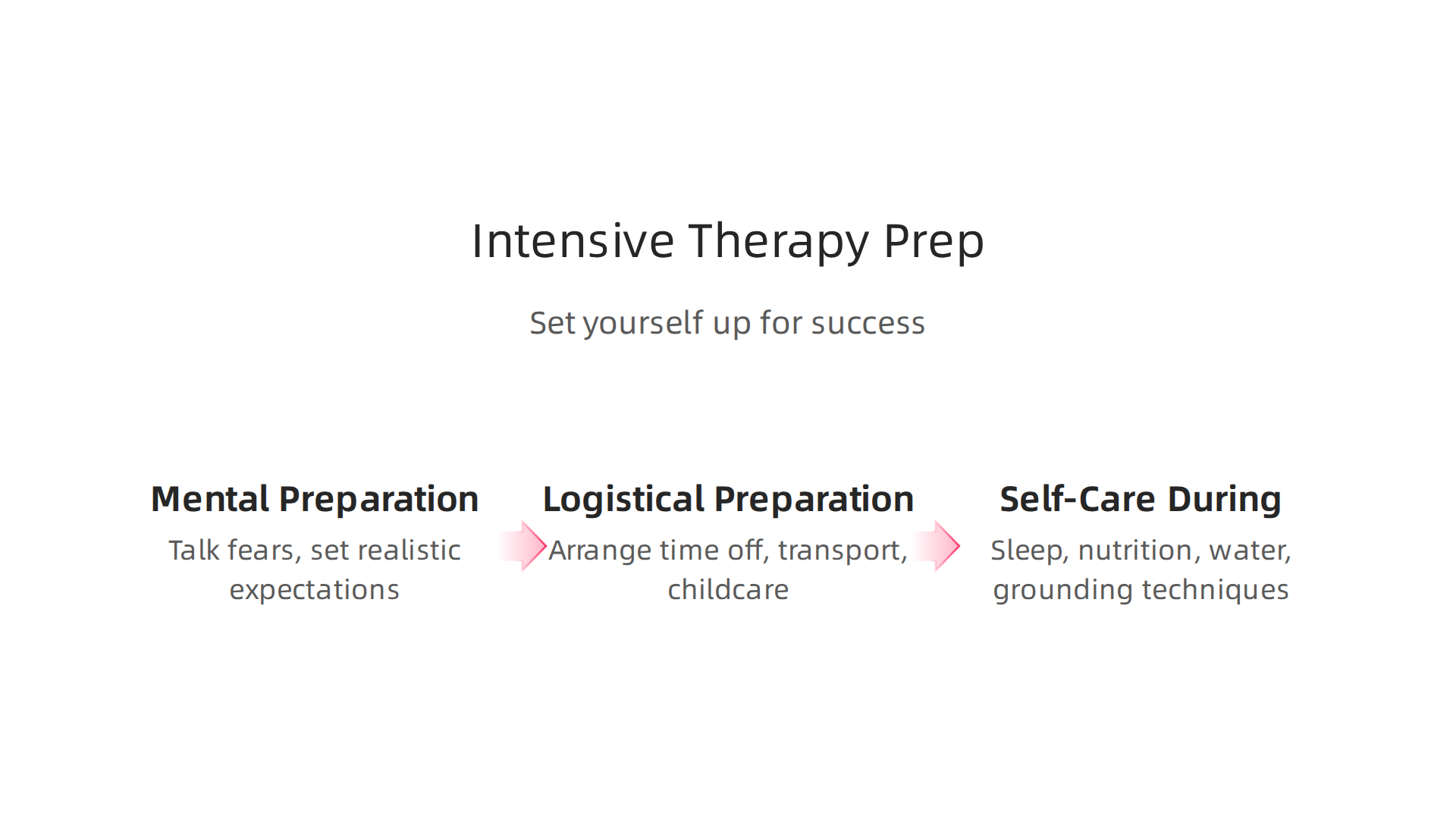 Intensive Therapy Prep

Set yourself up for success

Mental Preparation

Talk fears, set realistic expectations

Logistical Preparation

Arrange time off, transport, childcare

Self-Care During

Sleep, nutrition, water, grounding techniques